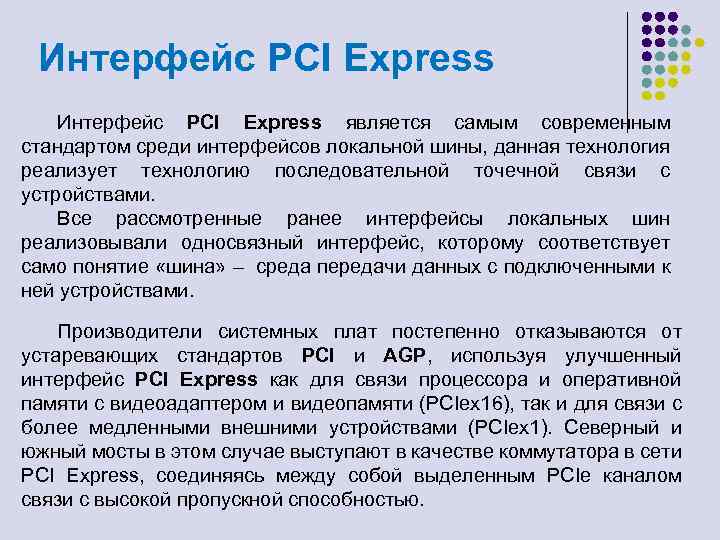 Интерфейс PCI Express

Интерфейс PCI Express является самым современным стандартом среди интерфейсов локальной шины, данная технология реализует технологию последовательной точечной связи с устройствами.

Все рассмотренные ранее интерфейсы локальных шин реализовывали односвязный интерфейс, которому соответствует само понятие «шина» – среда передачи данных с подключенными к ней устройствами.

Производители системных плат постепенно отказываются от устаревающих стандартов PCI и AGP, используя улучшенный интерфейс PCI Express как для связи процессора и оперативной памяти с видеоадаптером и видеопамяти (PCIex16), так и для связи с более медленными внешними устройствами (PCIex1). Северный и южный мосты в этом случае выступают в качестве коммутатора в сети PCI Express, соединяясь между собой выделенным PCIe каналом связи с высокой пропускной способностью.